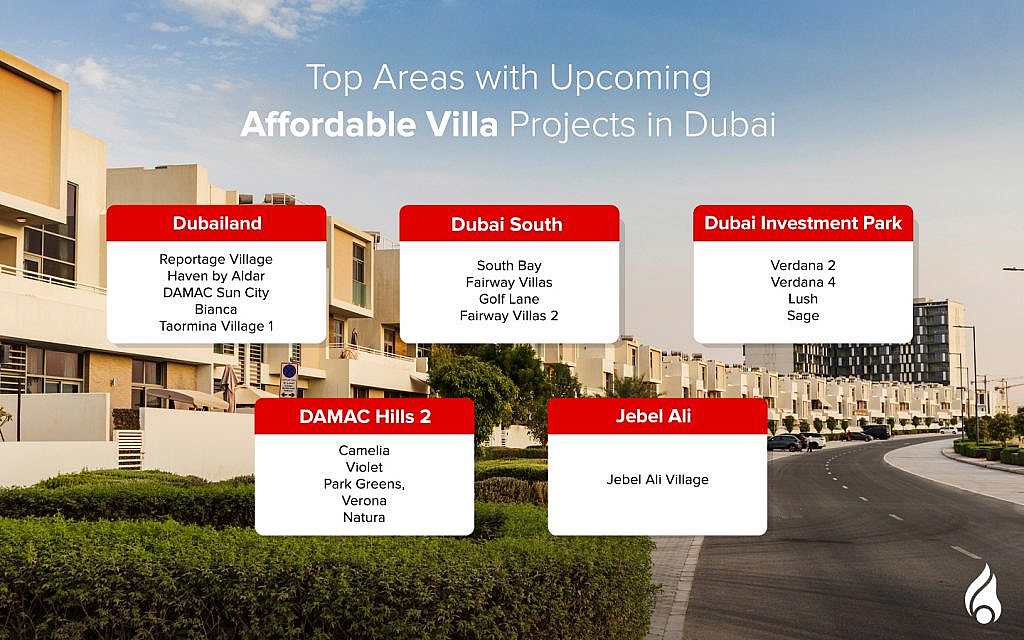 Top Areas with Upcoming
Affordable Villa Projects in Dubai

Dubailand

Reportage Village
Haven by Aldar
DAMAC Sun City
Bianca
Taormina Village 1

Dubai South

South Bay
Fairway Villas
Golf Lane
Fairway Villas 2

Dubai Investment Park

Verdana 2
Verdana 4
Lush
Sage

DAMAC Hills 2

Camelia
Violet
Park Greens,
Verona
Natura

Jebel Ali

Jebel Ali Village